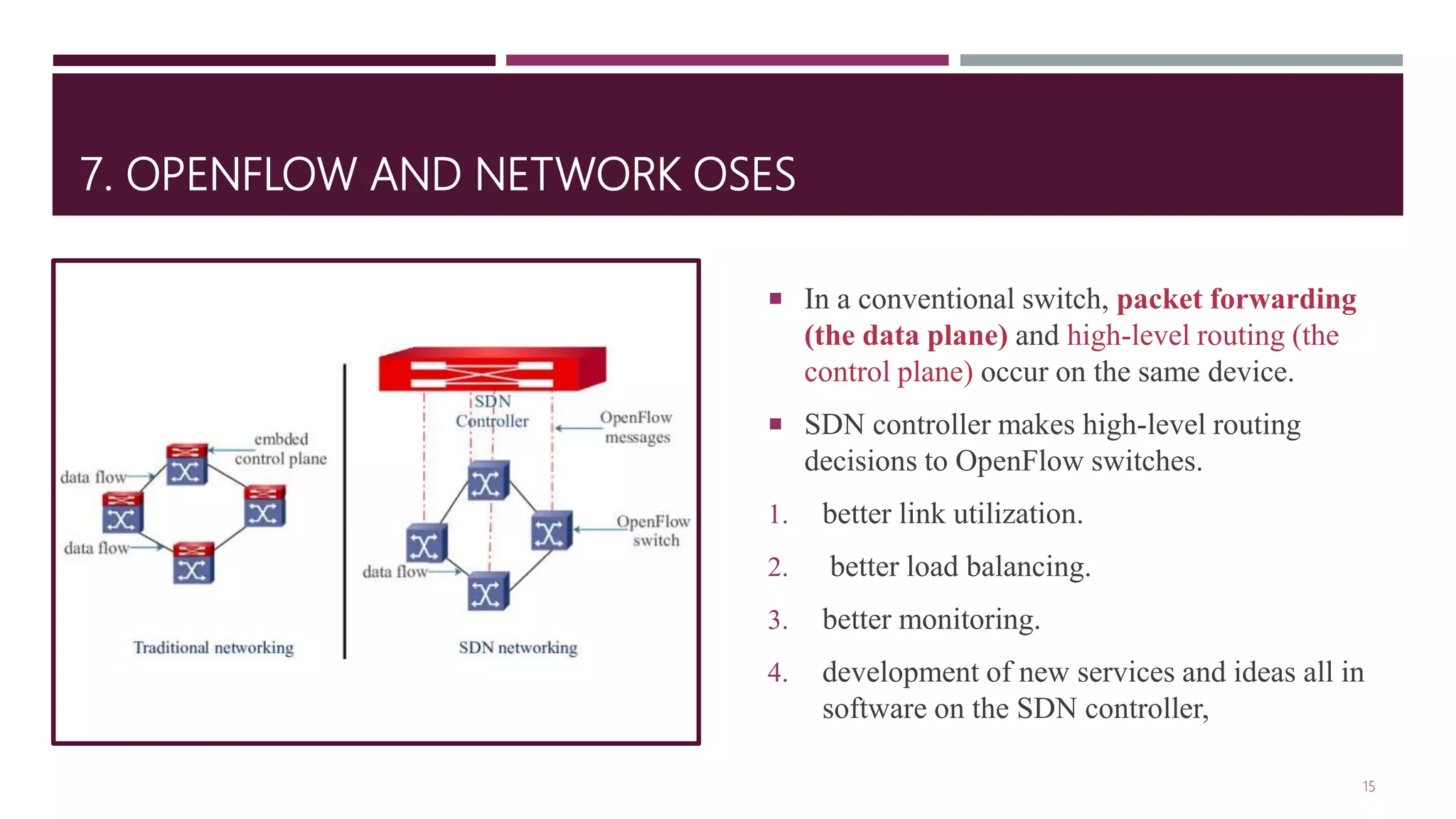 7. OPENFLOW AND NETWORK OSES

embded control plane

data flow

data flow

Traditional networking

SDN Controller

OpenFlow messages

OpenFlow switch

data flow

SDN networking

▪ In a conventional switch, packet forwarding (the data plane) and high-level routing (the control plane) occur on the same device.

▪ SDN controller makes high-level routing decisions to OpenFlow switches.

1. better link utilization.

2. better load balancing.

3. better monitoring.

4. development of new services and ideas all in software on the SDN controller,

15